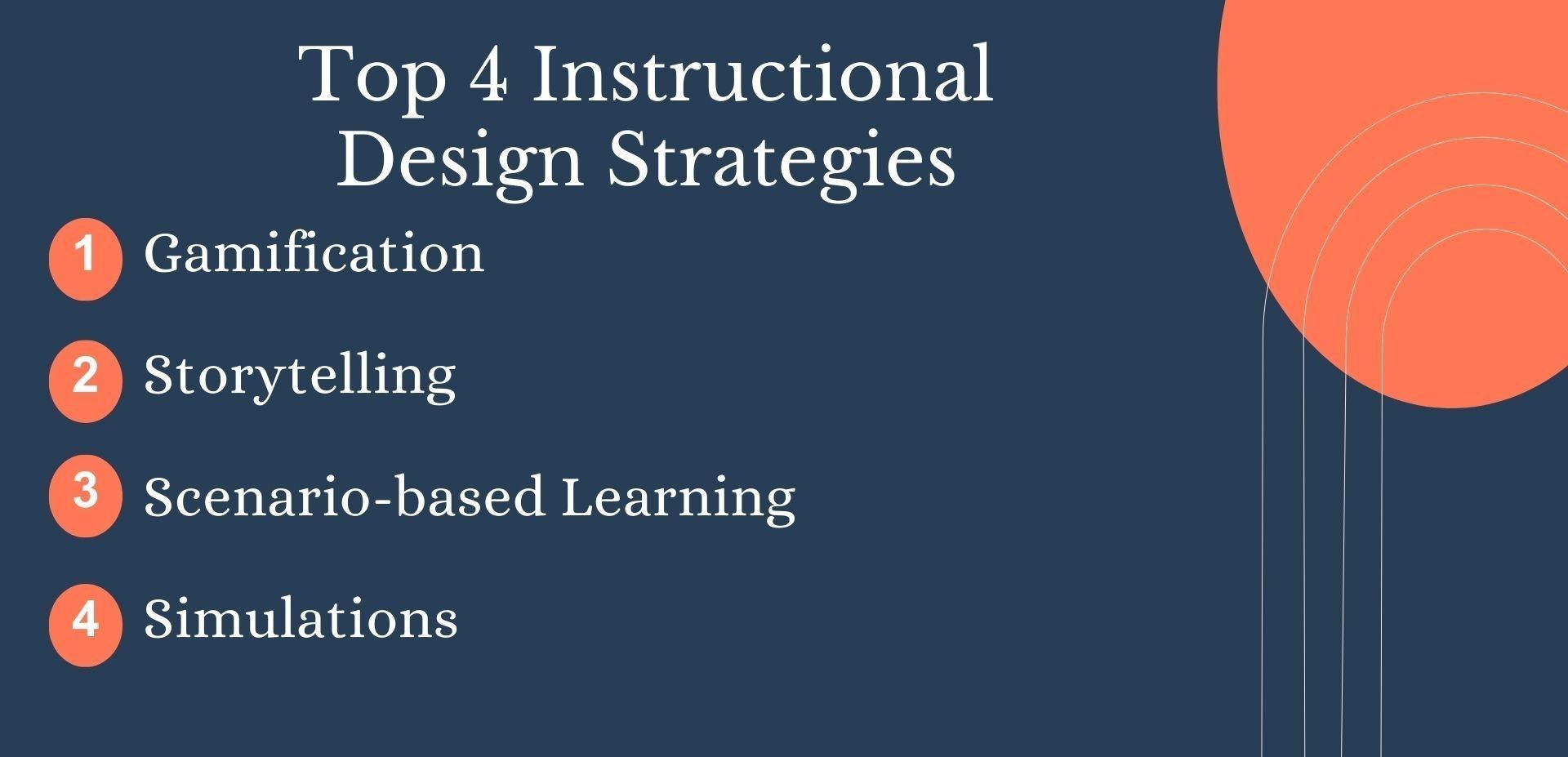 Top 4 Instructional Design Strategies

1 Gamification

2 Storytelling

3 Scenario-based Learning

4 Simulations